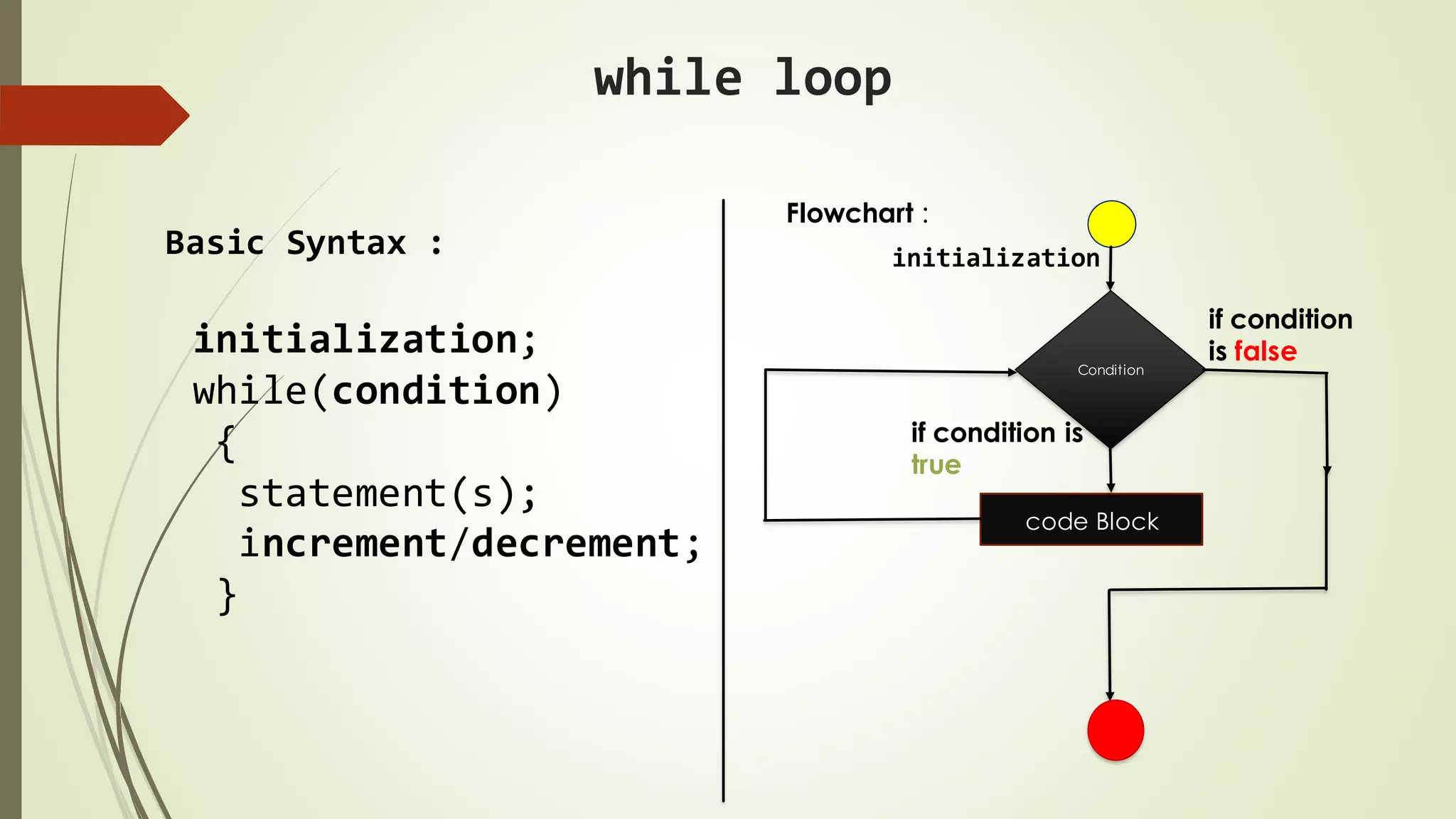 while loop

Basic Syntax :

initialization;
while(condition)
{
statement(s);
increment/decrement;
}

Flowchart :

initialization

Condition

if condition is false

if condition is true

code Block